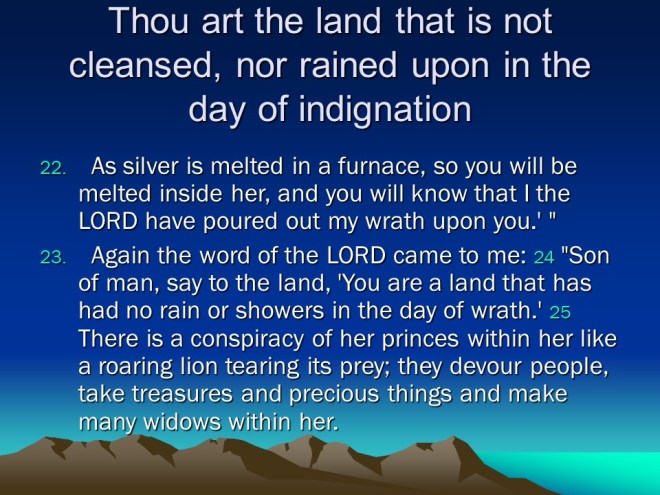 Thou art the land that is not cleansed, nor rained upon in the day of indignation

22. As silver is melted in a furnace, so you will be melted inside her, and you will know that I the LORD have poured out my wrath upon you.' "

23. Again the word of the LORD came to me: 24 "Son of man, say to the land, 'You are a land that has had no rain or showers in the day of wrath.' 25 There is a conspiracy of her princes within her like a roaring lion tearing its prey; they devour people, take treasures and precious things and make many widows within her.